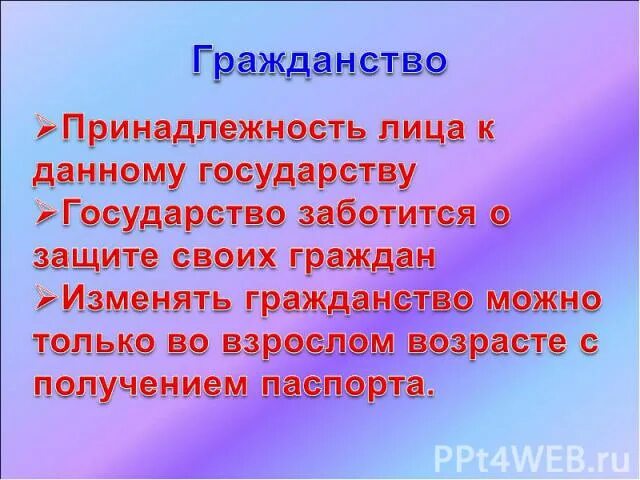 Гражданство

➢Принадлежность лица к данному государству
➢Государство заботится о защите своих граждан
➢Изменять гражданство можно только во взрослом возрасте с получением паспорта.

PPt4WEB.ru